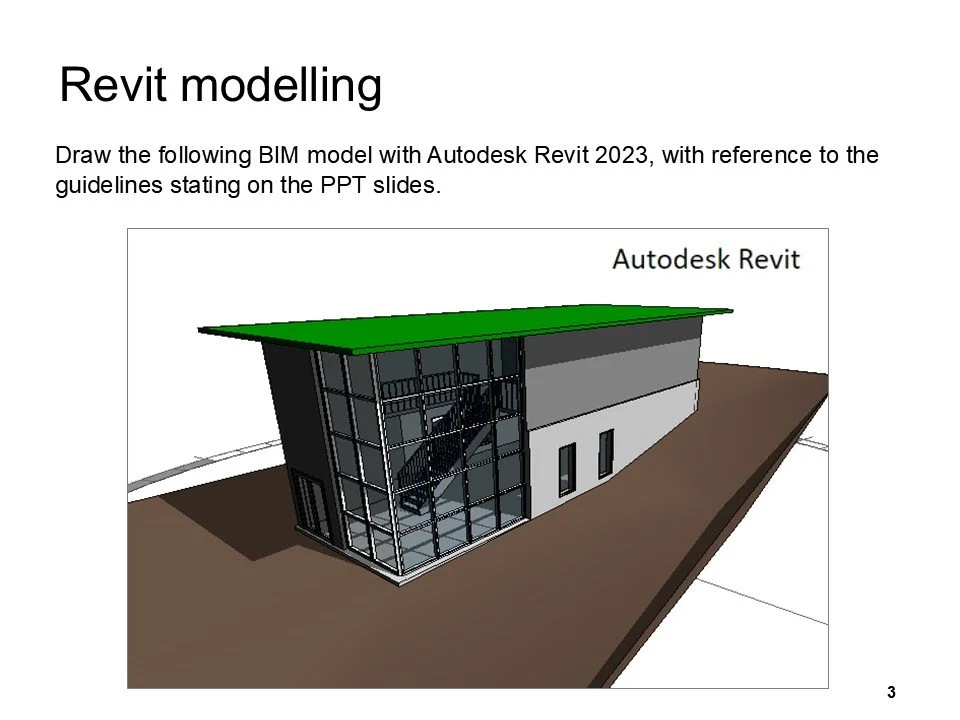 Revit modelling

Draw the following BIM model with Autodesk Revit 2023, with reference to the guidelines stating on the PPT slides.

Autodesk Revit

3